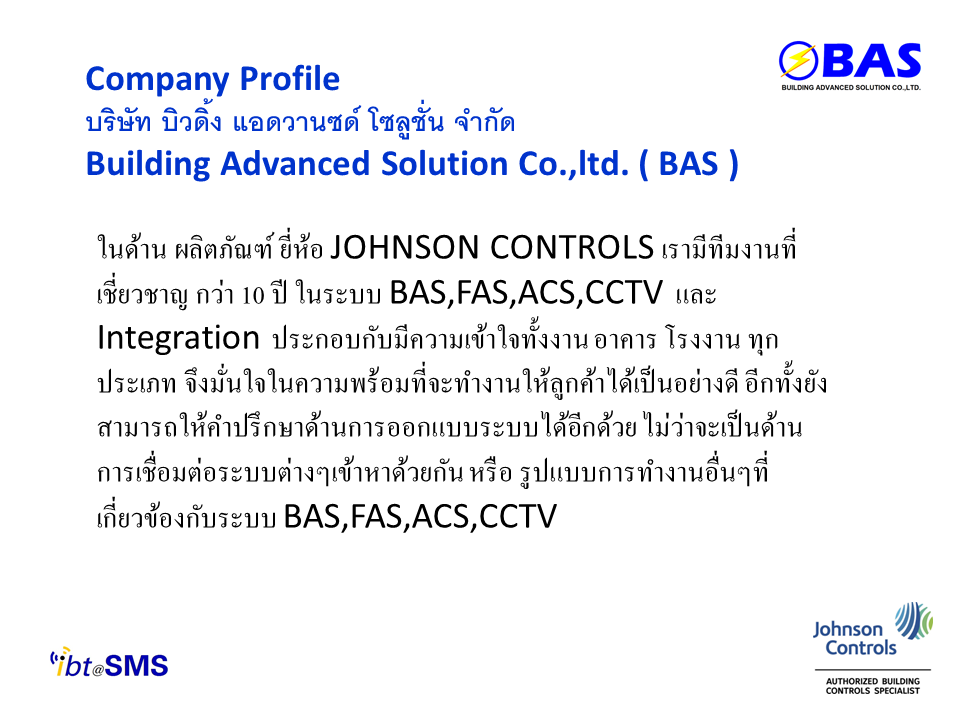 Company Profile
บริษัท บิวดิ้ง แอดวานซด์ โซลูชั่น จำกัด
Building Advanced Solution Co.,ltd. ( BAS )

BAS
BUILDING ADVANCED SOLUTION CO.,LTD.

ในด้าน ผลิตภัณฑ์ ยี่ห้อ JOHNSON CONTROLS เรามีทีมงานที่เชี่ยวชาญ กว่า 10 ปี ในระบบ BAS,FAS,ACS,CCTV และ Integration ประกอบกับมีความเข้าใจทั้งงาน อาคาร โรงงาน ทุกประเภท จึงมั่นใจในความพร้อมที่จะทำงานให้ลูกค้าได้เป็นอย่างดี อีกทั้งยังสามารถให้คำปรึกษาด้านการออกแบบระบบได้อีกด้วย ไม่ว่าจะเป็นด้านการเชื่อมต่อระบบต่างๆเข้าหาด้วยกัน หรือ รูปแบบการทำงานอื่นๆที่เกี่ยวข้องกับระบบ BAS,FAS,ACS,CCTV

ibt@SMS

Johnson Controls
AUTHORIZED BUILDING CONTROLS SPECIALIST